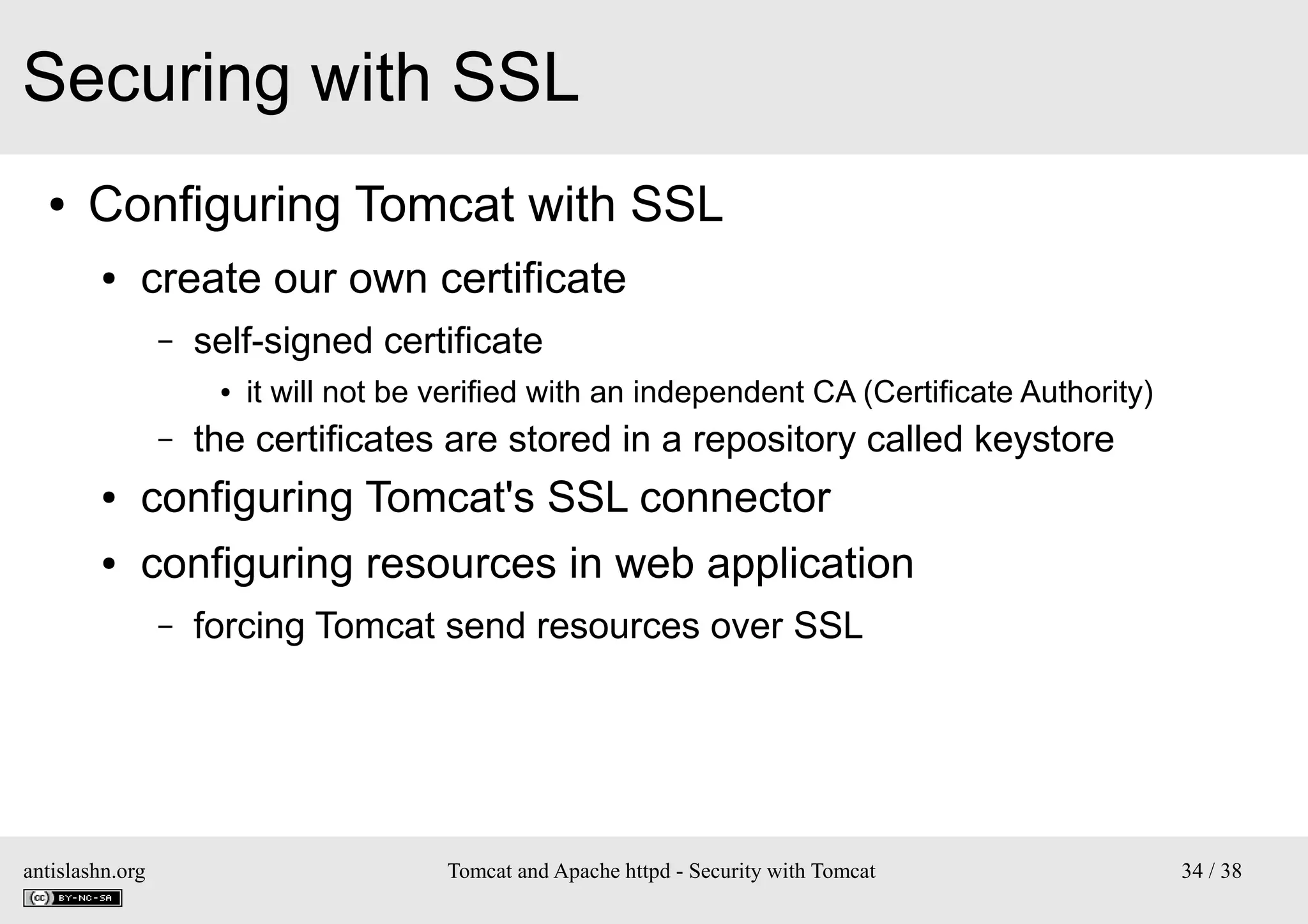 Securing with SSL

• Configuring Tomcat with SSL
  • create our own certificate
    – self-signed certificate
      • it will not be verified with an independent CA (Certificate Authority)
    – the certificates are stored in a repository called keystore
  • configuring Tomcat's SSL connector
  • configuring resources in web application
    – forcing Tomcat send resources over SSL

antislashn.org
cc BY-NC-SA
Tomcat and Apache httpd - Security with Tomcat
34 / 38